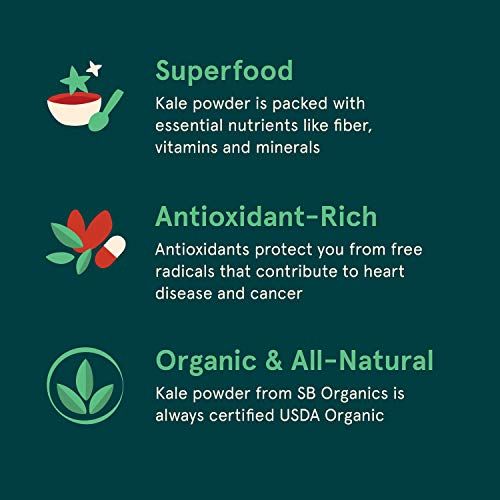 Superfood
Kale powder is packed with essential nutrients like fiber, vitamins and minerals

Antioxidant-Rich
Antioxidants protect you from free radicals that contribute to heart disease and cancer

Organic & All-Natural
Kale powder from SB Organics is always certified USDA Organic